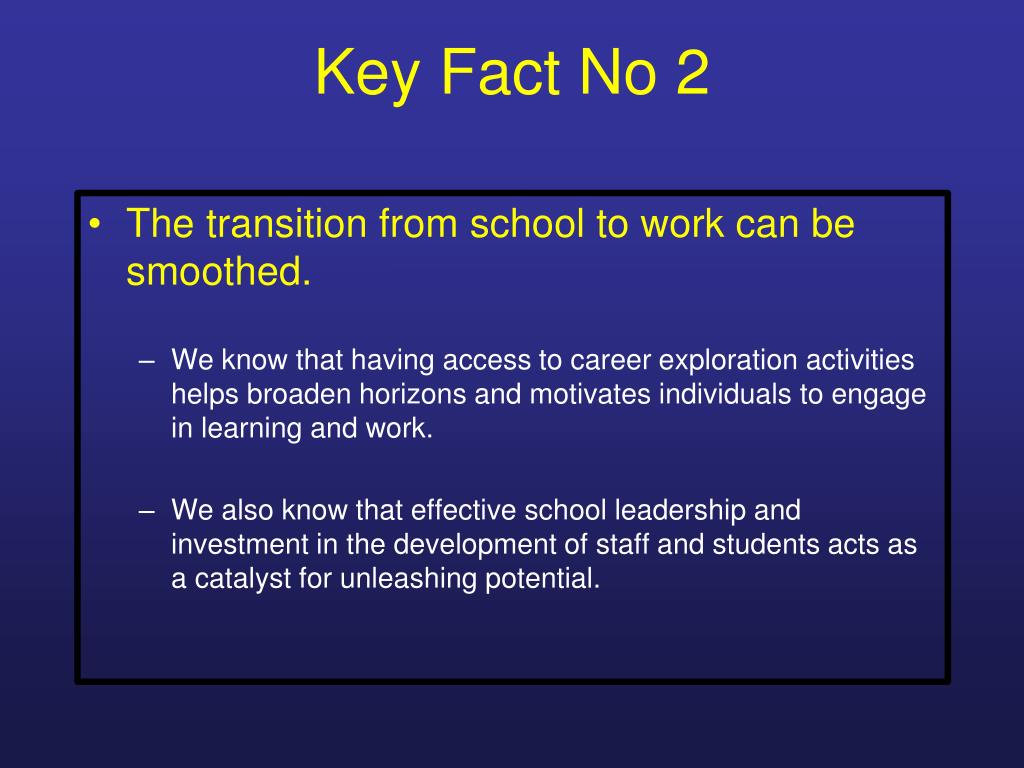 Key Fact No 2

• The transition from school to work can be smoothed.

– We know that having access to career exploration activities helps broaden horizons and motivates individuals to engage in learning and work.

– We also know that effective school leadership and investment in the development of staff and students acts as a catalyst for unleashing potential.